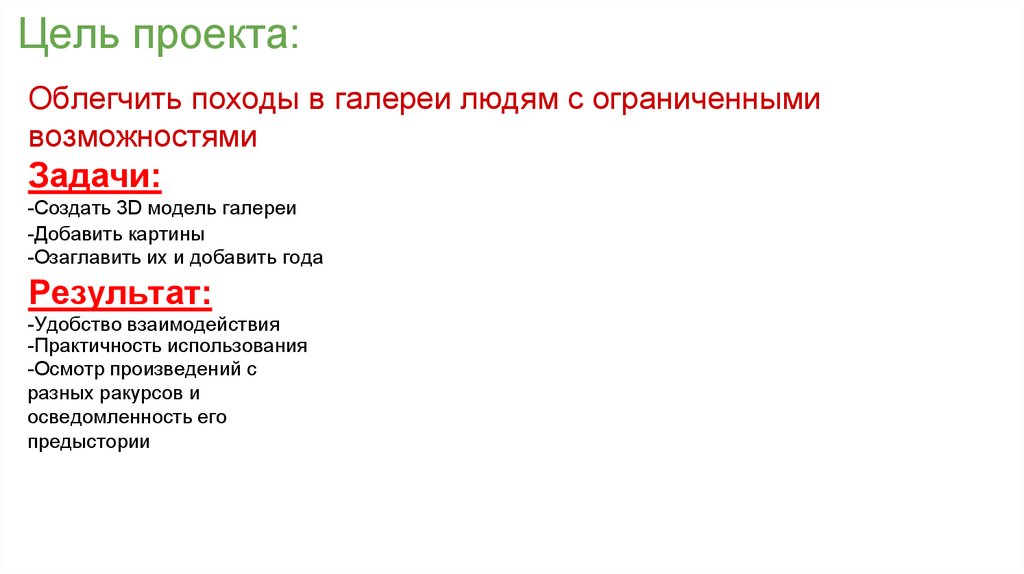 Цель проекта:

Облегчить походы в галереи людям с ограниченными возможностями

Задачи:

-Создать 3D модель галереи
-Добавить картины
-Озаглавить их и добавить года

Результат:

-Удобство взаимодействия
-Практичность использования
-Осмотр произведений с разных ракурсов и осведомленность его предыстории